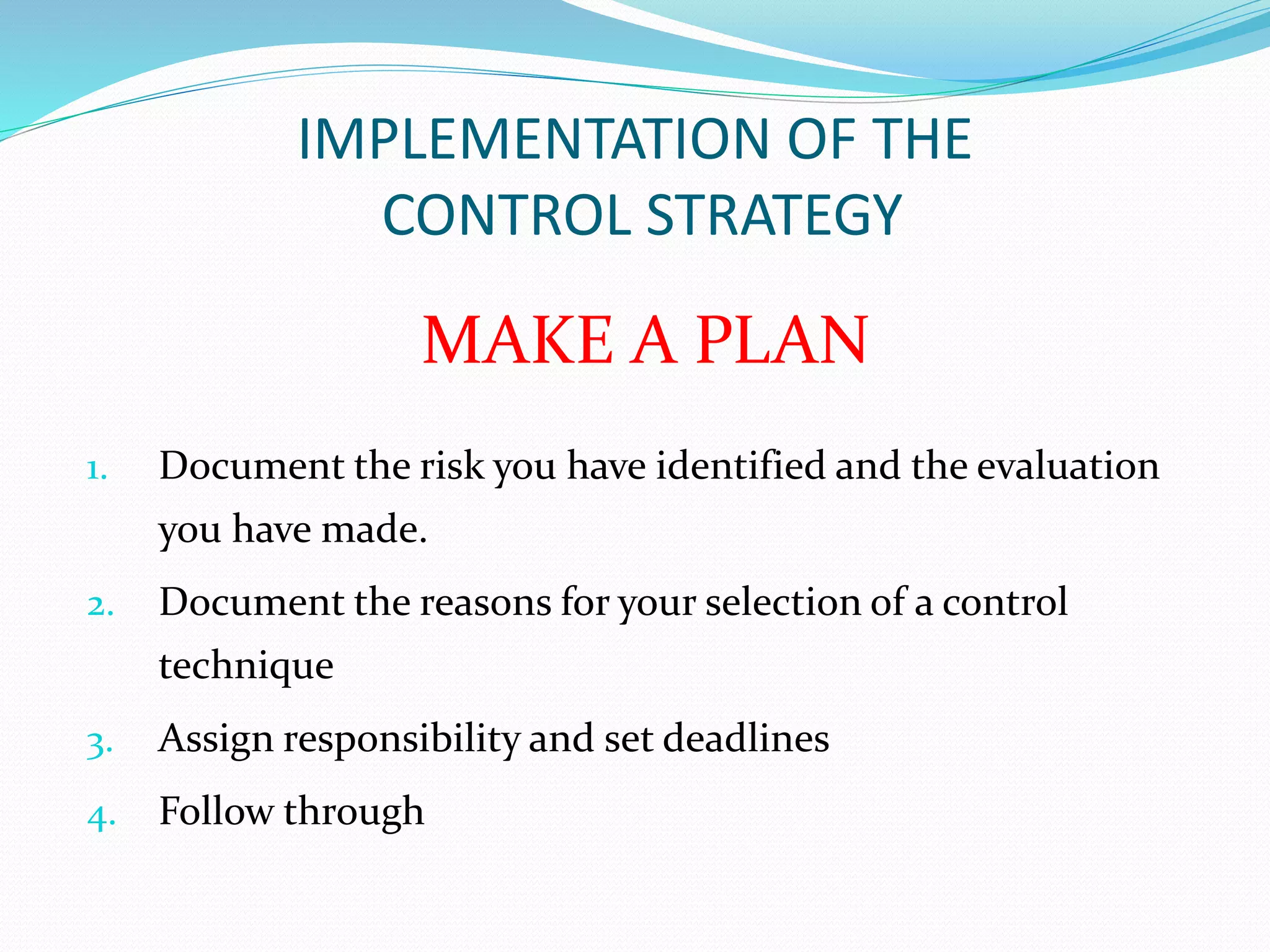 IMPLEMENTATION OF THE CONTROL STRATEGY

MAKE A PLAN

1. Document the risk you have identified and the evaluation you have made.
2. Document the reasons for your selection of a control technique
3. Assign responsibility and set deadlines
4. Follow through